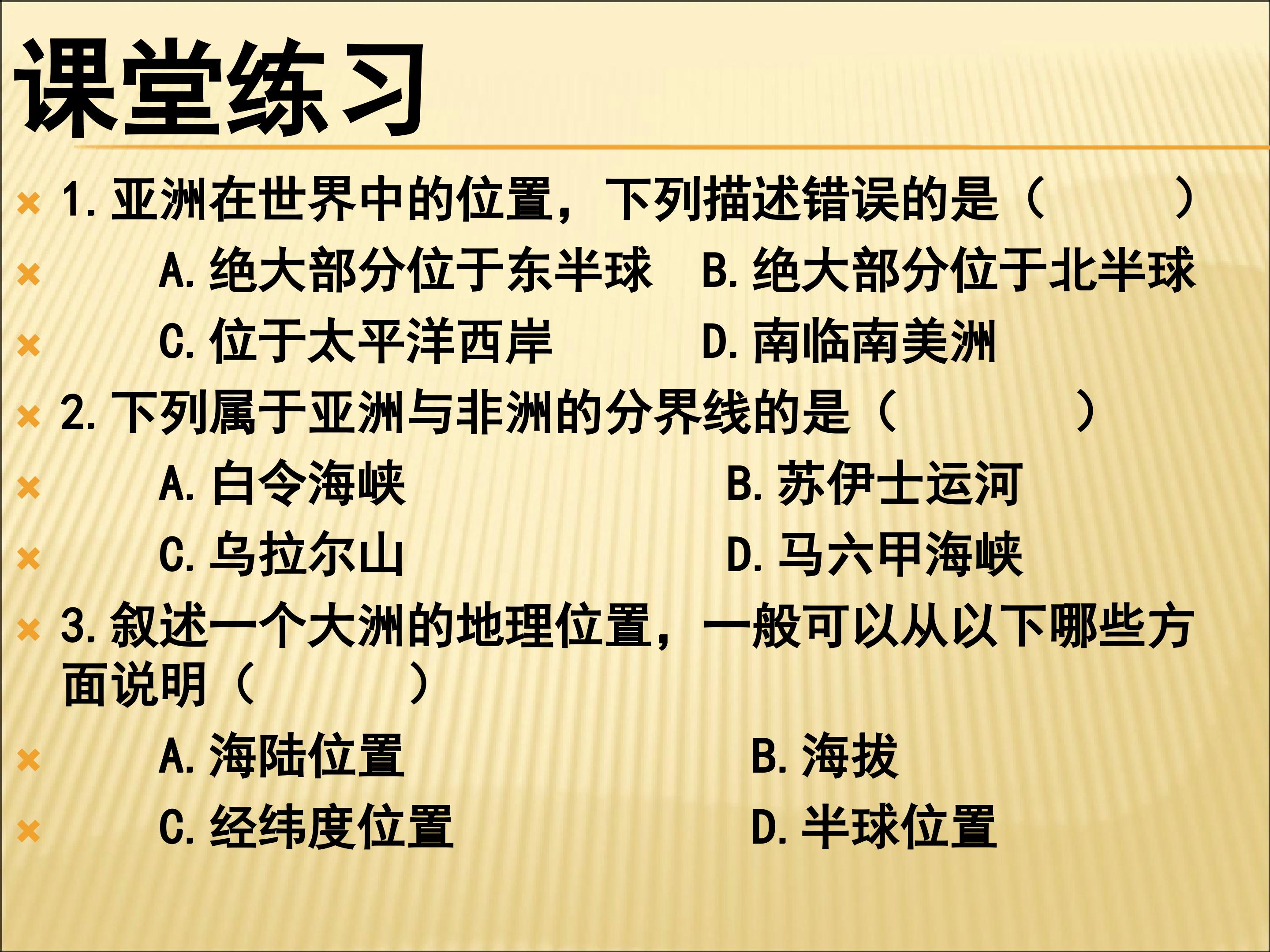 课堂练习

1. 亚洲在世界中的位置，下列描述错误的是（　　）

A. 绝大部分位于东半球　B. 绝大部分位于北半球

C. 位于太平洋西岸　D. 南临南美洲

2. 下列属于亚洲与非洲的分界线的是（　　）

A. 白令海峡　B. 苏伊士运河

C. 乌拉尔山　D. 马六甲海峡

3. 叙述一个大洲的地理位置，一般可以从以下哪些方面说明（　　）

A. 海陆位置　B. 海拔

C. 经纬度位置　D. 半球位置